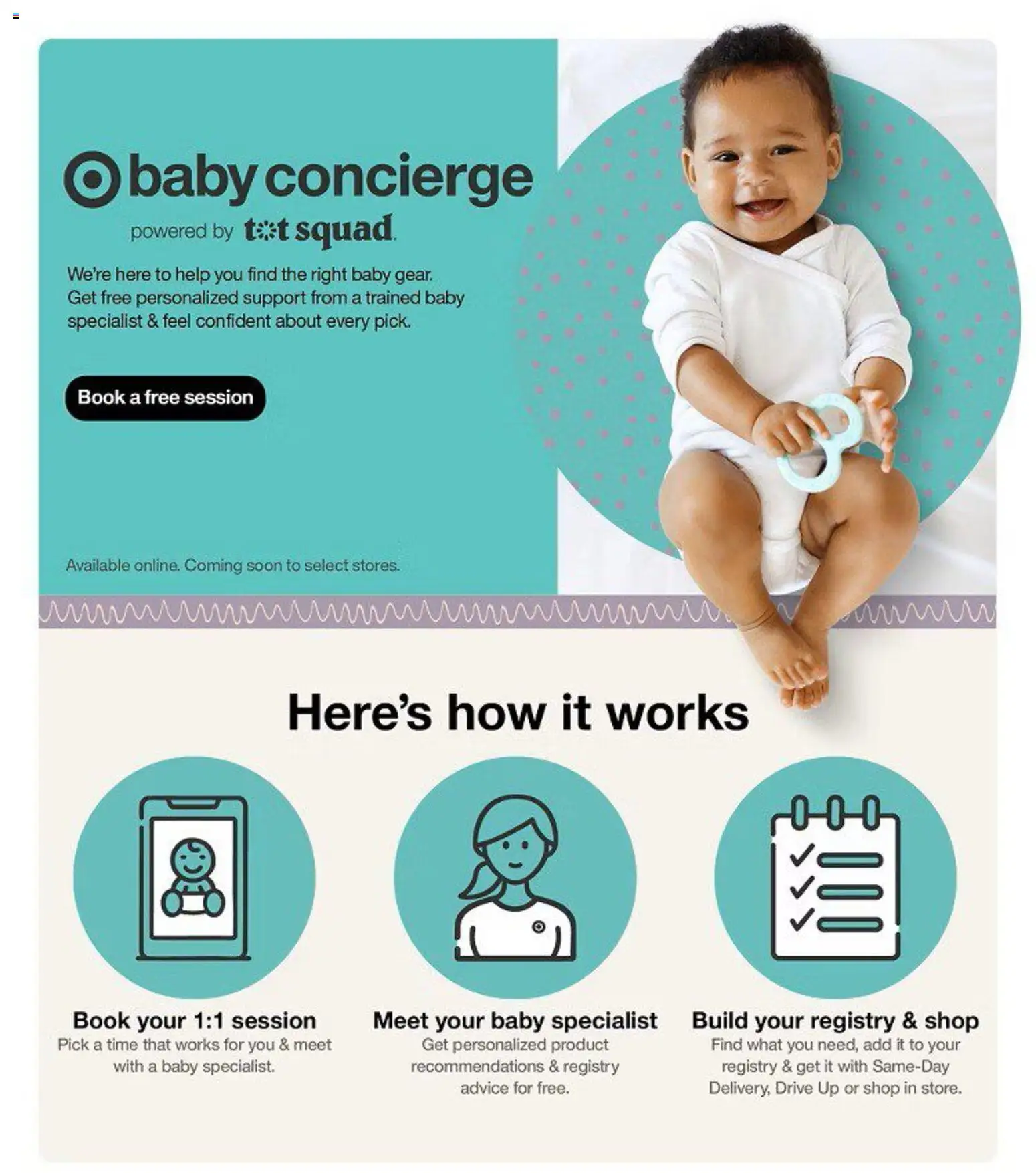 baby concierge
powered by tot squad

We're here to help you find the right baby gear. Get free personalized support from a trained baby specialist & feel confident about every pick.

Book a free session

Available online. Coming soon to select stores.

Here's how it works

Book your 1:1 session
Pick a time that works for you & meet with a baby specialist.

Meet your baby specialist
Get personalized product recommendations & registry advice for free.

Build your registry & shop
Find what you need, add it to your registry & get it with Same-Day Delivery, Drive Up or shop in store.